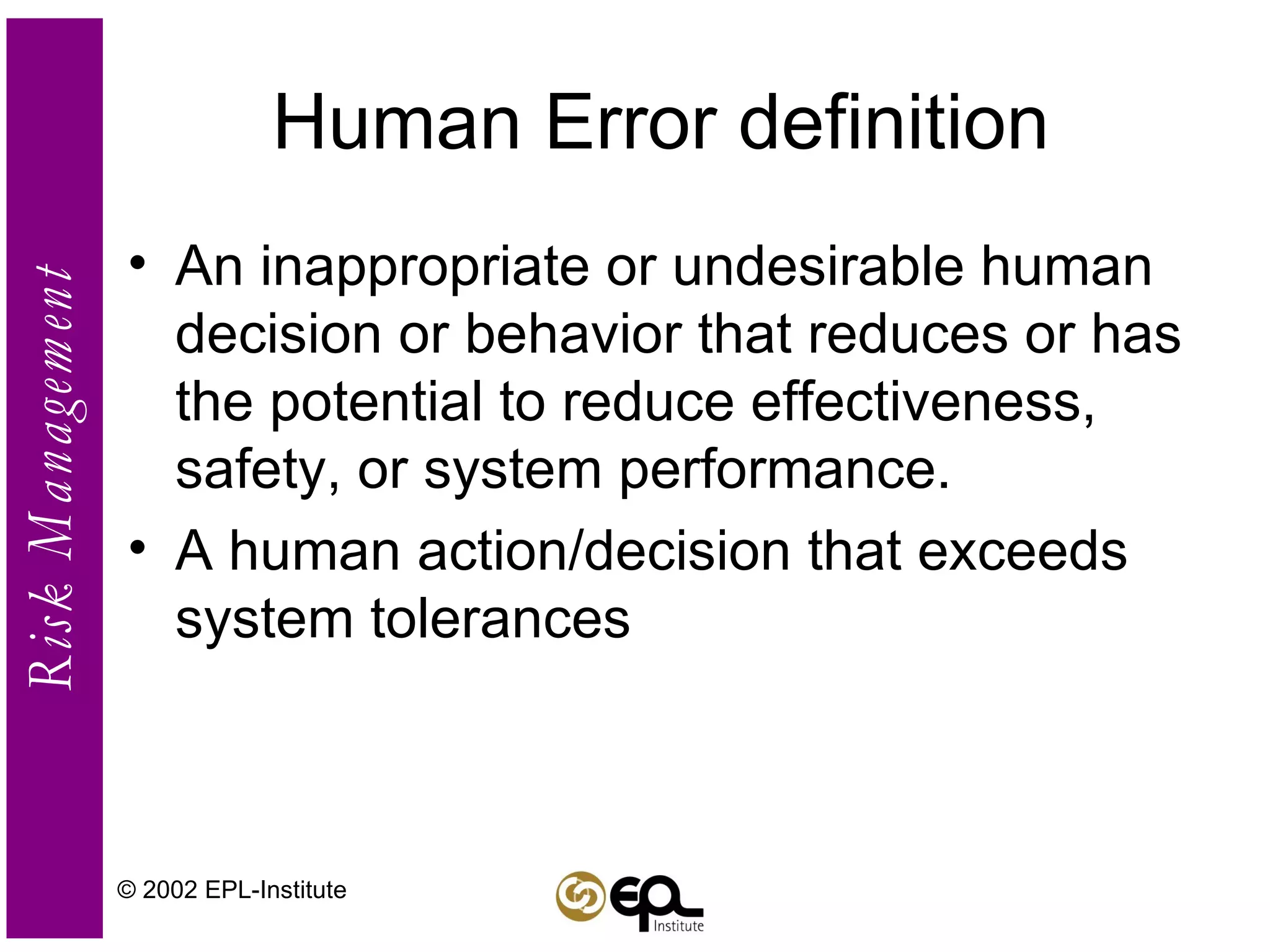 Risk Management

Human Error definition

• An inappropriate or undesirable human decision or behavior that reduces or has the potential to reduce effectiveness, safety, or system performance.
• A human action/decision that exceeds system tolerances

© 2002 EPL-Institute

EPL Institute